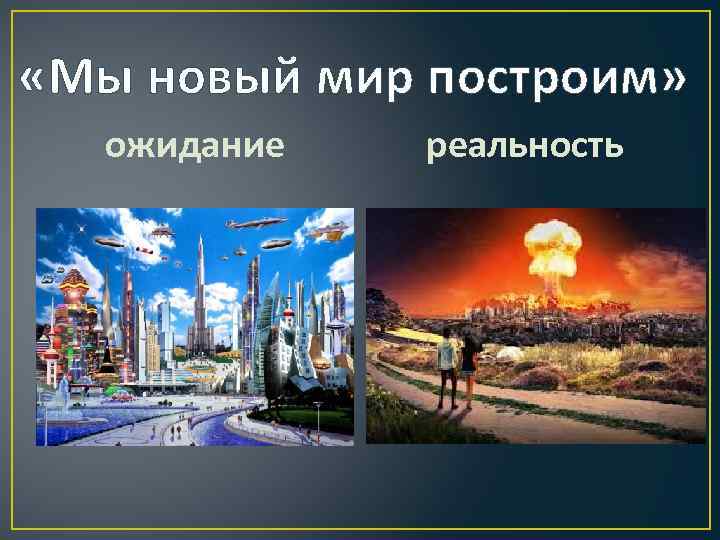 «Мы новый мир построим»

ожидание

реальность